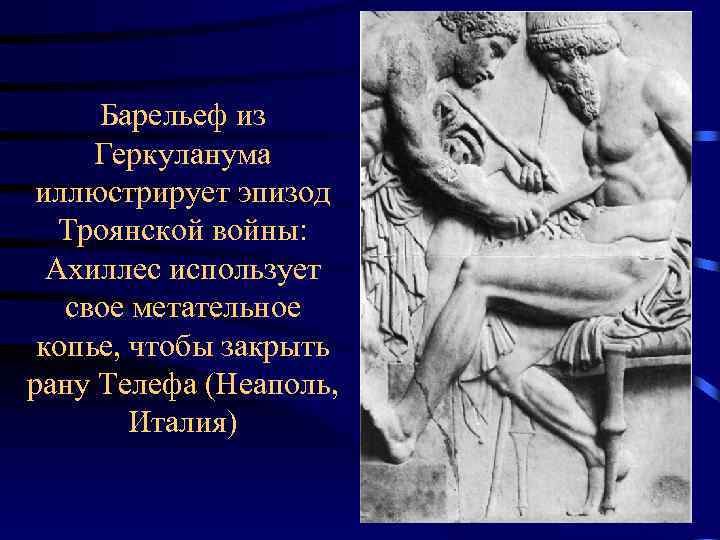 Барельеф из Геркуланума иллюстрирует эпизод Троянской войны: Ахиллес использует свое метательное копье, чтобы закрыть рану Телефа (Неаполь, Италия)